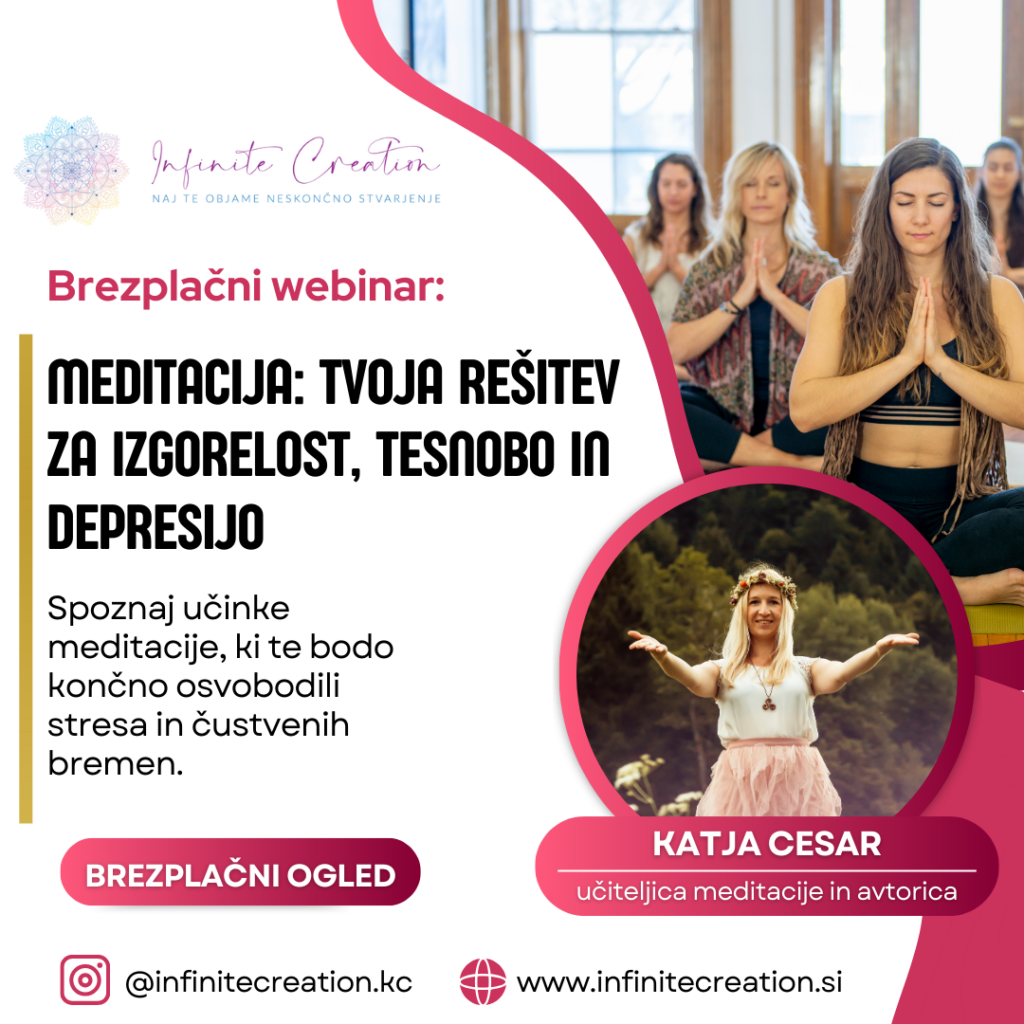 Infinite Creation
NAJ TE OBJAME NESKONČNO STVARJENJE

Brezplačni webinar:

MEDITACIJA: TVOJA REŠITEV ZA IZGORELOST, TESNOBO IN DEPRESIJO

Spoznaj učinke meditacije, ki te bodo končno osvobodili stresa in čustvenih bremen.

BREZPLAČNI OGLED

KATJA CESAR
učiteljica meditacije in avtorica

@infinitecreation.kc
www.infinitecreation.si